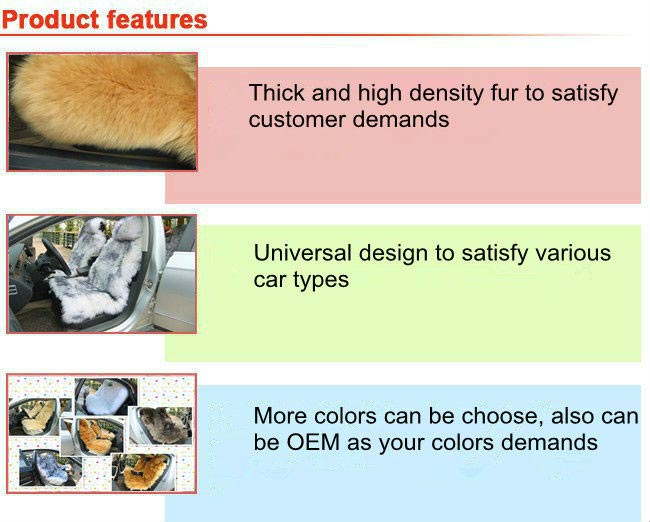 Product features

Thick and high density fur to satisfy customer demands

Universal design to satisfy various car types

More colors can be choose, also can be OEM as your colors demands